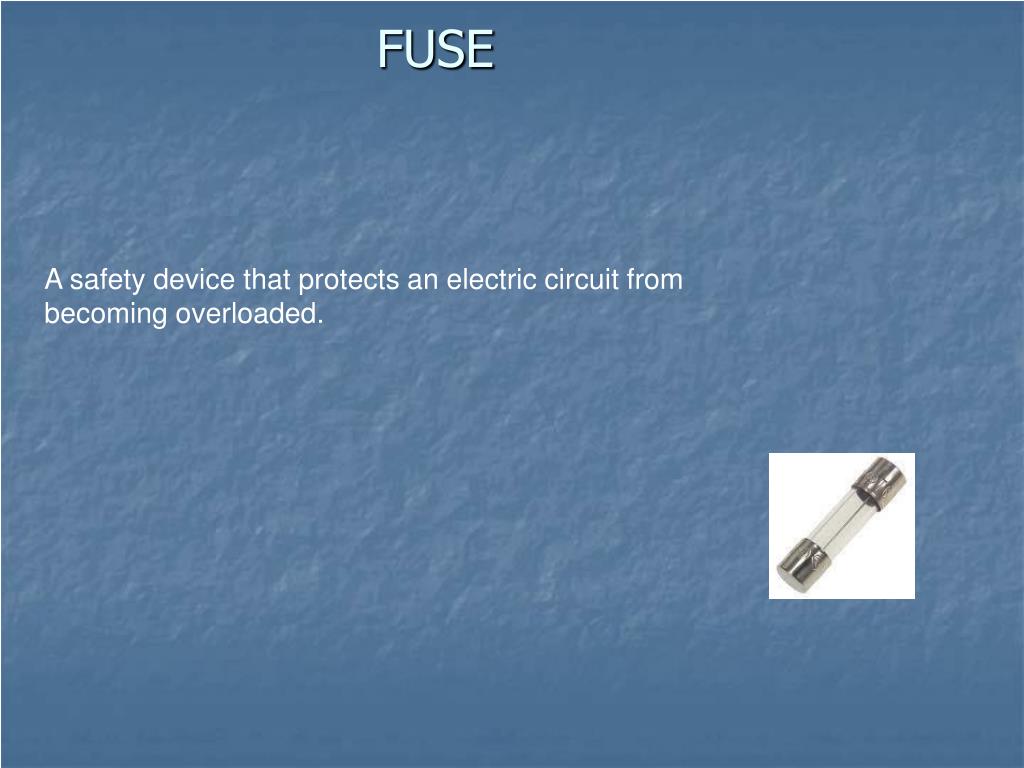 FUSE

A safety device that protects an electric circuit from becoming overloaded.